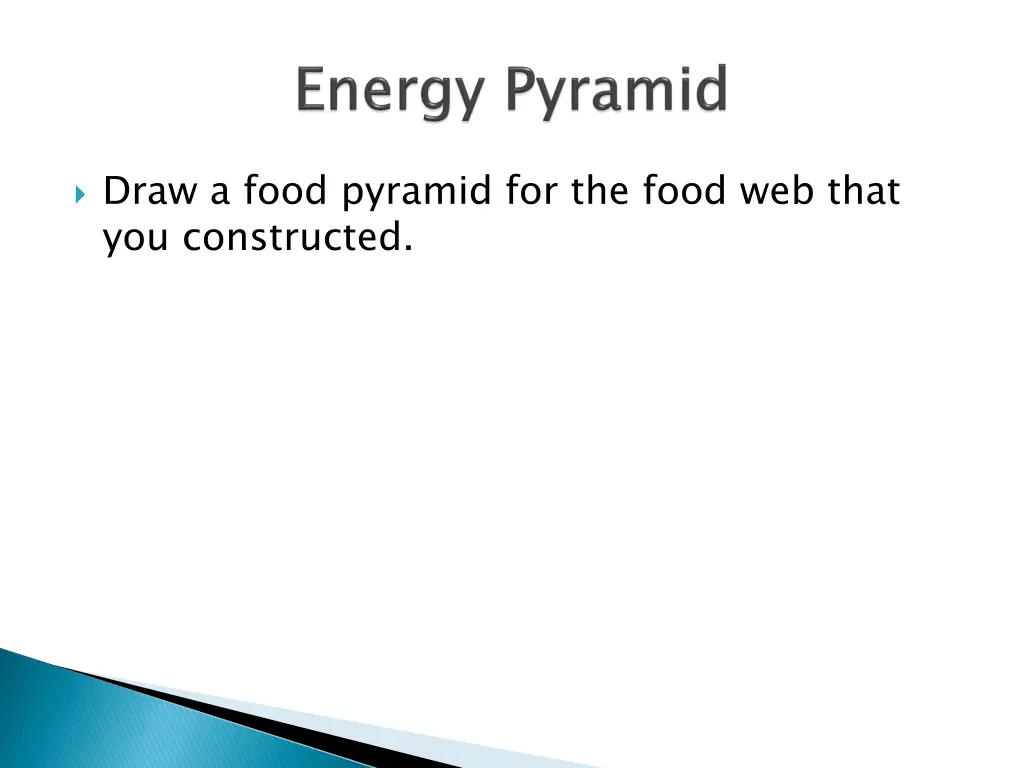 Energy Pyramid

Draw a food pyramid for the food web that you constructed.